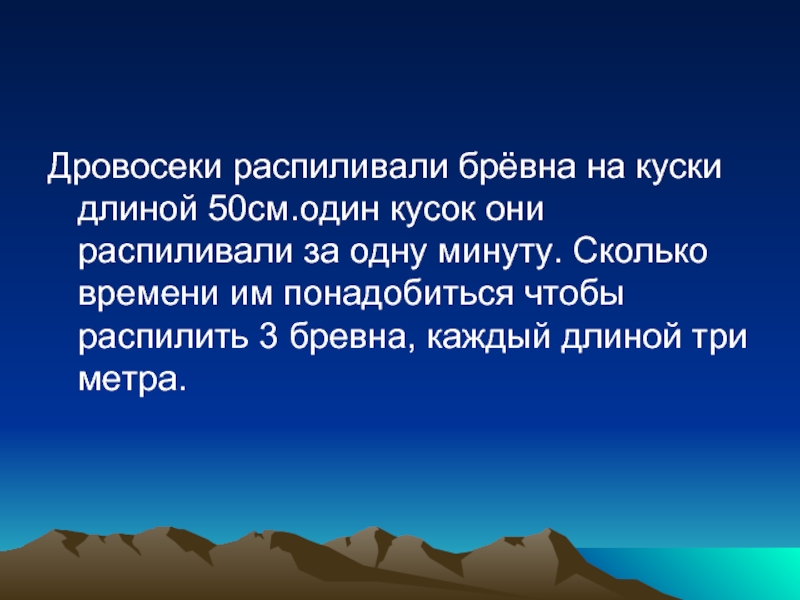 Дровосеки распиливали брёвна на куски длиной 50см.один кусок они распиливали за одну минуту. Сколько времени им понадобиться чтобы распилить 3 бревна, каждый длиной три метра.